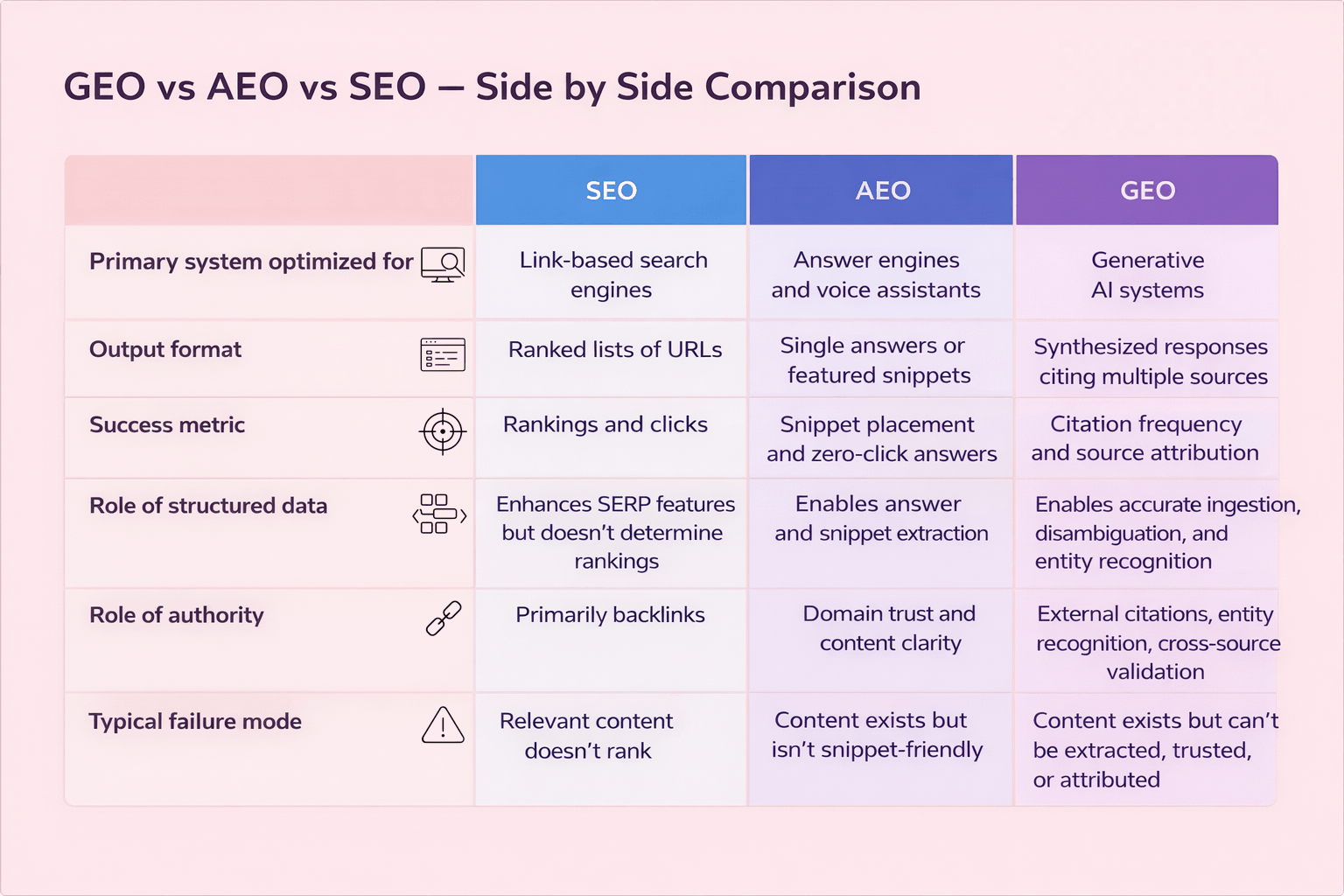 GEO vs AEO vs SEO — Side by Side Comparison

|  | SEO | AEO | GEO |
|---|---|---|---|
| Primary system optimized for | Link-based search engines | Answer engines and voice assistants | Generative AI systems |
| Output format | Ranked lists of URLs | Single answers or featured snippets | Synthesized responses citing multiple sources |
| Success metric | Rankings and clicks | Snippet placement and zero-click answers | Citation frequency and source attribution |
| Role of structured data | Enhances SERP features but doesn't determine rankings | Enables answer and snippet extraction | Enables accurate ingestion, disambiguation, and entity recognition |
| Role of authority | Primarily backlinks | Domain trust and content clarity | External citations, entity recognition, cross-source validation |
| Typical failure mode | Relevant content doesn't rank | Content exists but isn't snippet-friendly | Content exists but can't be extracted, trusted, or attributed |